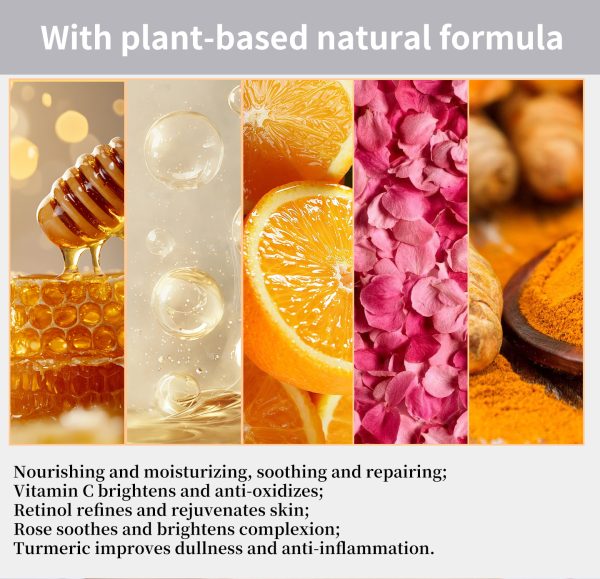 With plant-based natural formula

Nourishing and moisturizing, soothing and repairing;
Vitamin C brightens and anti-oxidizes;
Retinol refines and rejuvenates skin;
Rose soothes and brightens complexion;
Turmeric improves dullness and anti-inflammation.